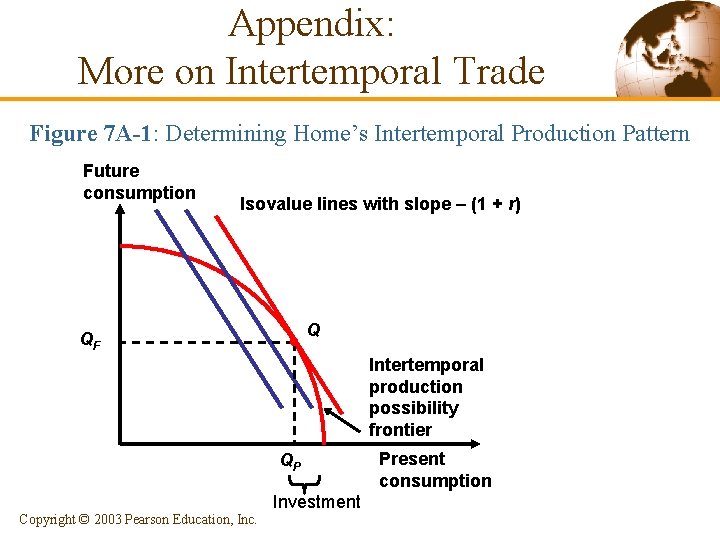 Appendix:
More on Intertemporal Trade

Figure 7A-1: Determining Home's Intertemporal Production Pattern

Future consumption

Isovalue lines with slope – (1 + r)

$Q_F$

Q

Intertemporal production possibility frontier

$Q_P$

Present consumption

Investment

Copyright © 2003 Pearson Education, Inc.